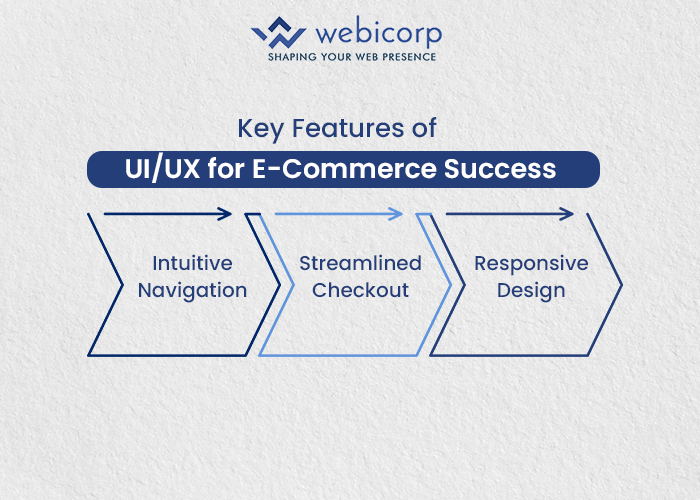 webicorp
SHAPING YOUR WEB PRESENCE

Key Features of
UI/UX for E-Commerce Success

Intuitive Navigation

Streamlined Checkout

Responsive Design